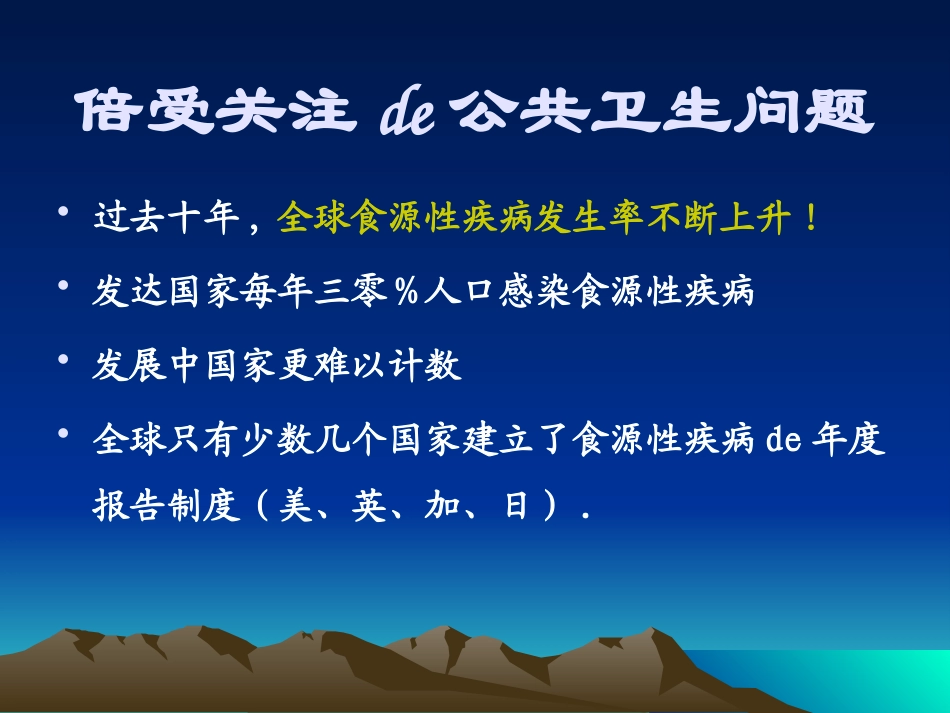 倍受关注 de 公共卫生问题

• 过去十年，全球食源性疾病发生率不断上升！

• 发达国家每年三零％人口感染食源性疾病

• 发展中国家更难以计数

• 全球只有少数几个国家建立了食源性疾病 de 年度报告制度（美、英、加、日）.